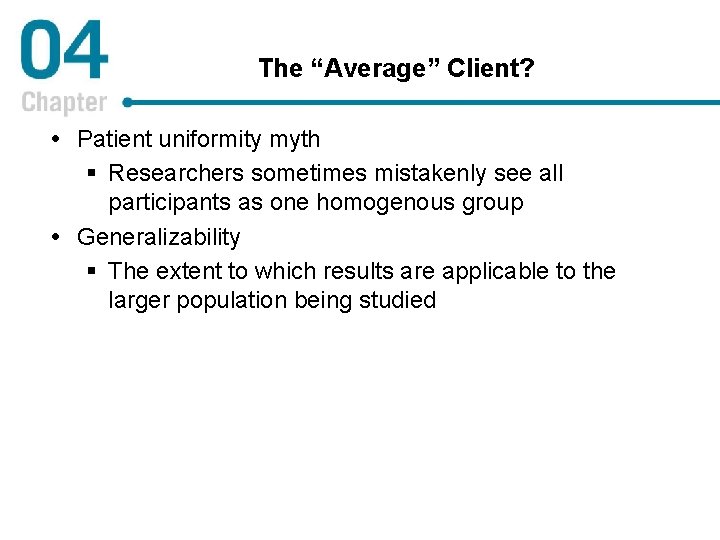 04
Chapter

The “Average” Client?

• Patient uniformity myth
  ▪ Researchers sometimes mistakenly see all participants as one homogenous group
• Generalizability
  ▪ The extent to which results are applicable to the larger population being studied